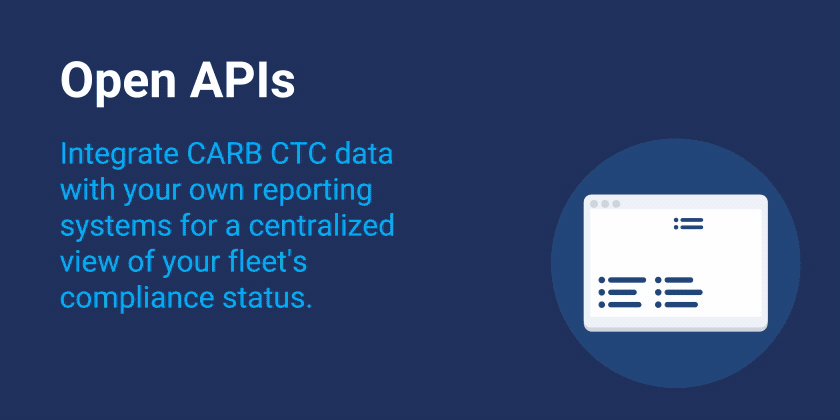 Open APIs

Integrate CARB CTC data with your own reporting systems for a centralized view of your fleet's compliance status.